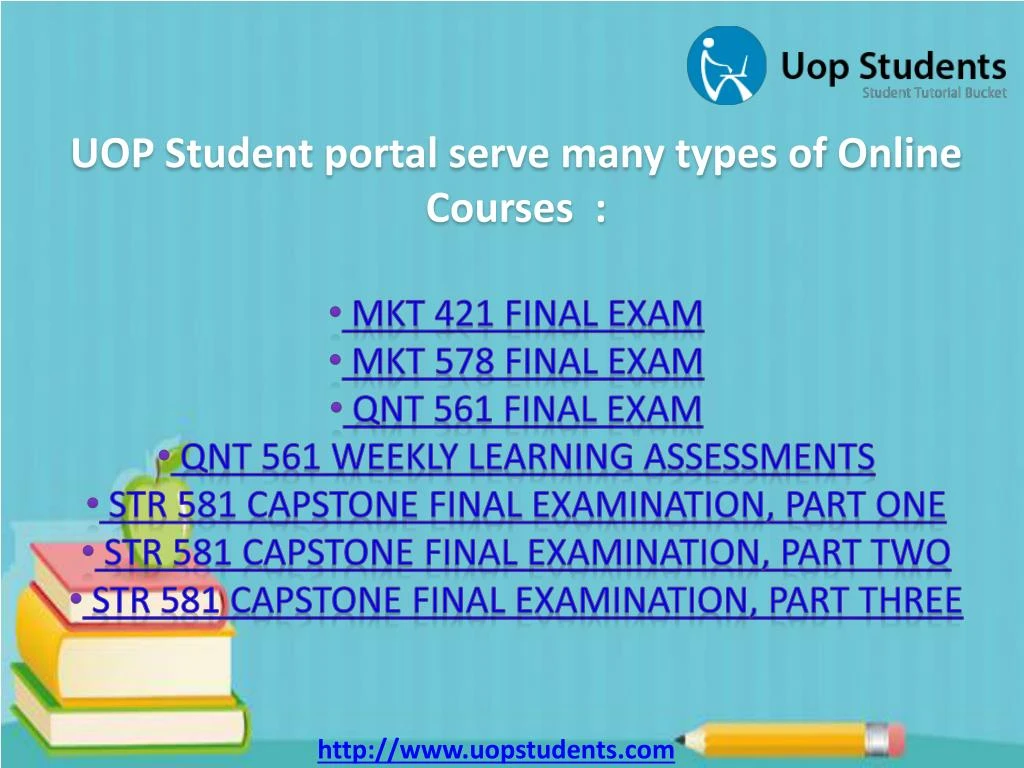 Uop Students
Student Tutorial Bucket

UOP Student portal serve many types of Online Courses :

• MKT 421 FINAL EXAM
• MKT 578 FINAL EXAM
• QNT 561 FINAL EXAM
• QNT 561 WEEKLY LEARNING ASSESSMENTS
• STR 581 CAPSTONE FINAL EXAMINATION, PART ONE
• STR 581 CAPSTONE FINAL EXAMINATION, PART TWO
• STR 581 CAPSTONE FINAL EXAMINATION, PART THREE

http://www.uopstudents.com